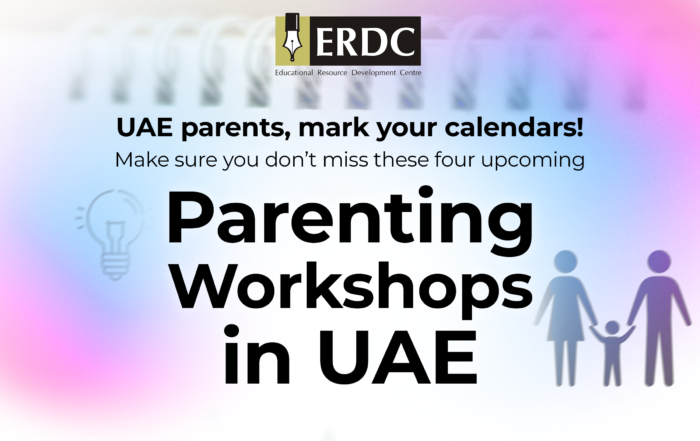 ERDC
Educational Resource Development Centre

UAE parents, mark your calendars!
Make sure you don't miss these four upcoming

Parenting Workshops in UAE